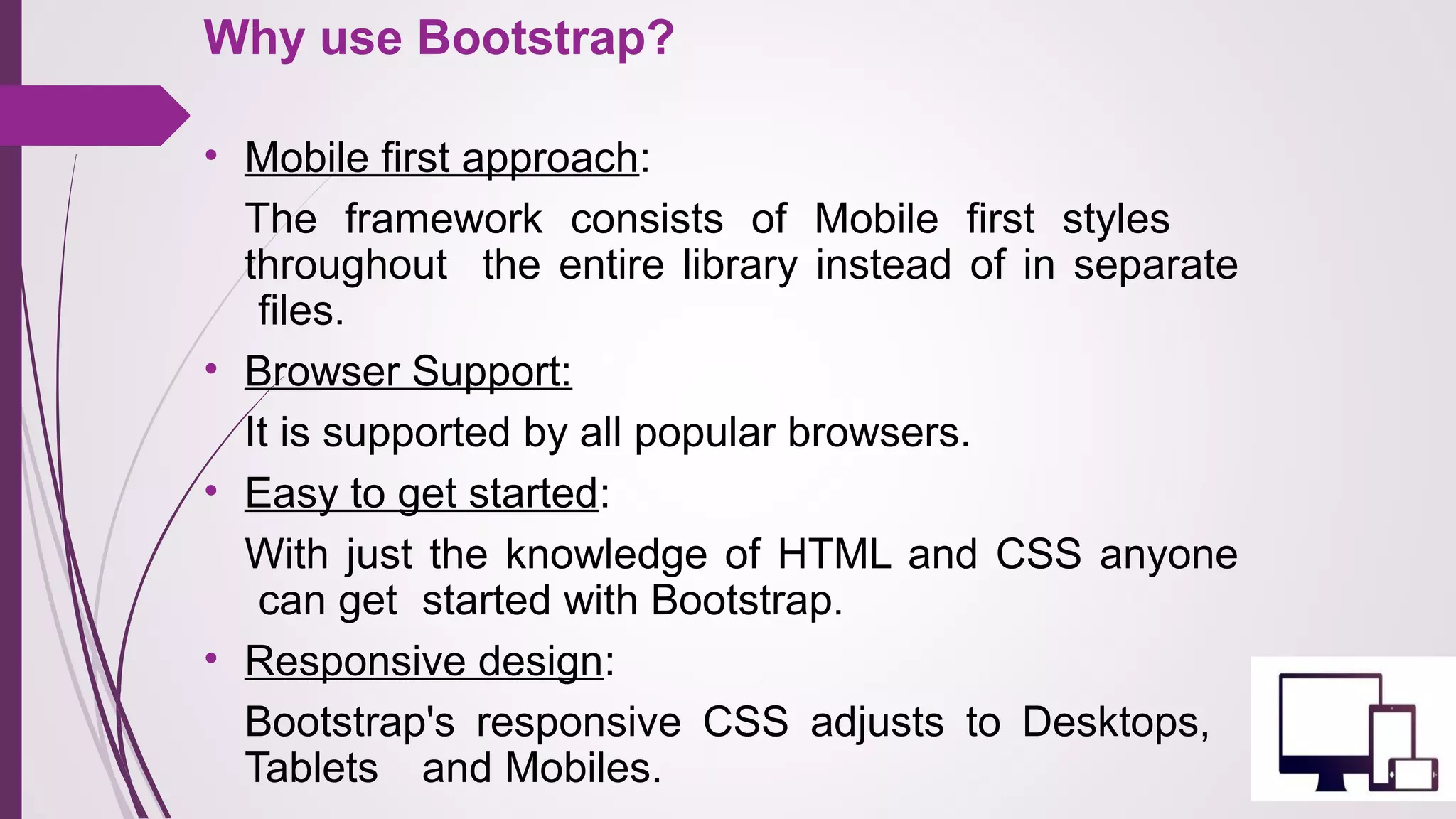 Why use Bootstrap?

• Mobile first approach:

The framework consists of Mobile first styles throughout the entire library instead of in separate files.

• Browser Support:

It is supported by all popular browsers.

• Easy to get started:

With just the knowledge of HTML and CSS anyone can get started with Bootstrap.

• Responsive design:

Bootstrap's responsive CSS adjusts to Desktops, Tablets and Mobiles.